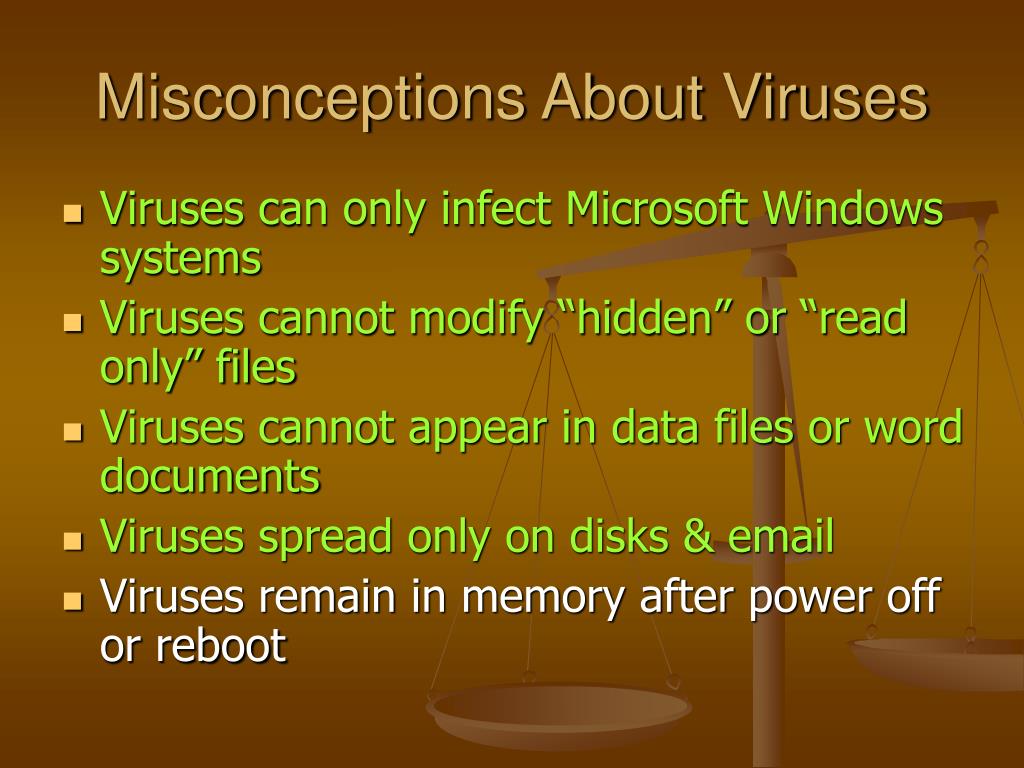 Misconceptions About Viruses

- Viruses can only infect Microsoft Windows systems
- Viruses cannot modify “hidden” or “read only” files
- Viruses cannot appear in data files or word documents
- Viruses spread only on disks & email
- Viruses remain in memory after power off or reboot